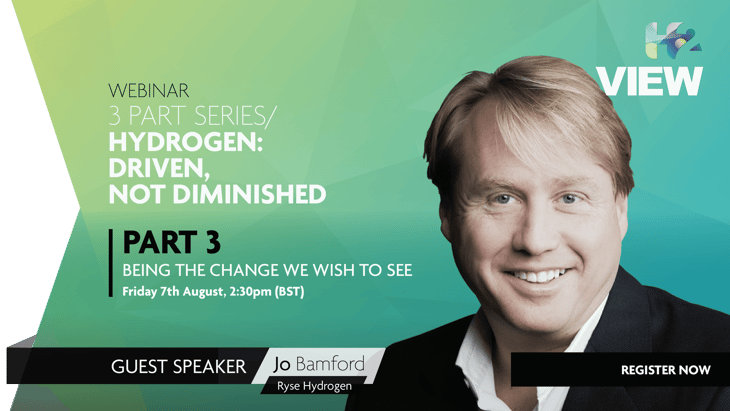 H2 VIEW

WEBINAR
3 PART SERIES/
HYDROGEN: DRIVEN, NOT DIMINISHED

PART 3
BEING THE CHANGE WE WISH TO SEE
Friday 7th August, 2:30pm (BST)

GUEST SPEAKER Jo Bamford
Ryse Hydrogen

REGISTER NOW